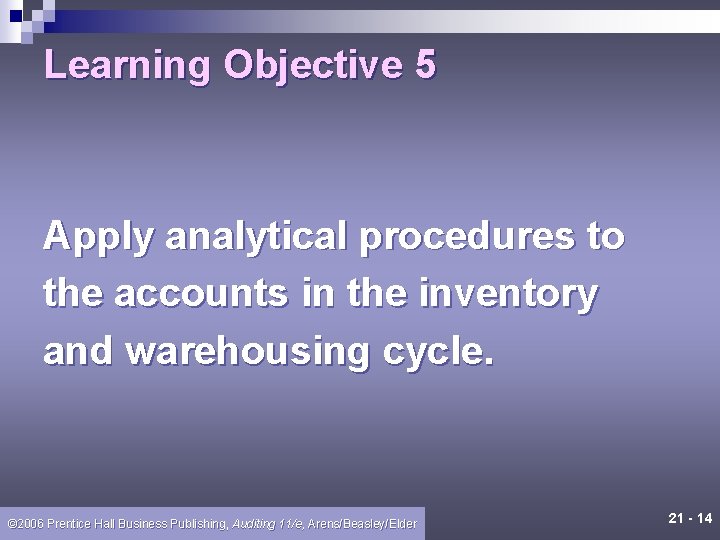 Learning Objective 5

Apply analytical procedures to the accounts in the inventory and warehousing cycle.

©2006 Prentice Hall Business Publishing, Auditing 11/e, Arens/Beasley/Elder

21 - 14